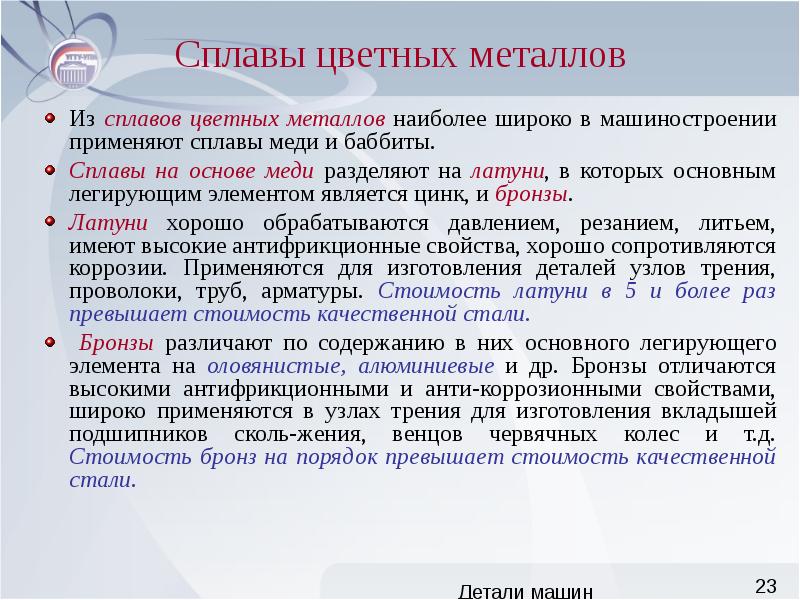 Сплавы цветных металлов

Из сплавов цветных металлов наиболее широко в машиностроении применяют сплавы меди и баббиты.

Сплавы на основе меди разделяют на латуни, в которых основным легирующим элементом является цинк, и бронзы.

Латуни хорошо обрабатываются давлением, резанием, литьем, имеют высокие антифрикционные свойства, хорошо сопротивляются коррозии. Применяются для изготовления деталей узлов трения, проволоки, труб, арматуры. Стоимость латуни в 5 и более раз превышает стоимость качественной стали.

Бронзы различают по содержанию в них основного легирующего элемента на оловянистые, алюминиевые и др. Бронзы отличаются высокими антифрикционными и анти-коррозионными свойствами, широко применяются в узлах трения для изготовления вкладышей подшипников сколь-жения, венцов червячных колес и т.д. Стоимость бронз на порядок превышает стоимость качественной стали.

Детали машин

23